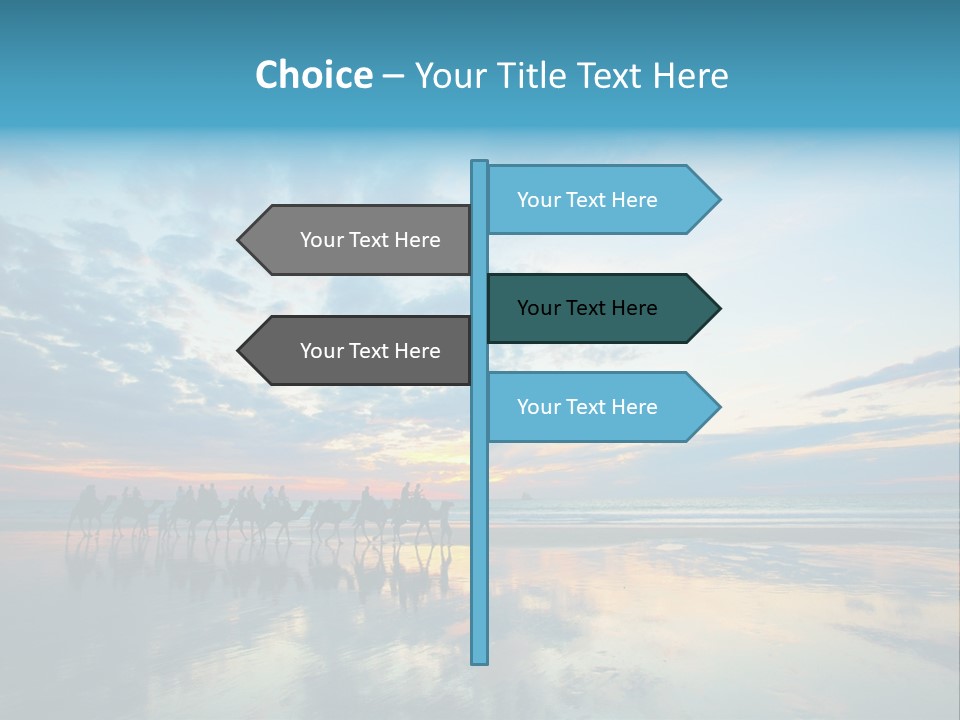 Choice – Your Title Text Here

Your Text Here

Your Text Here

Your Text Here

Your Text Here

Your Text Here